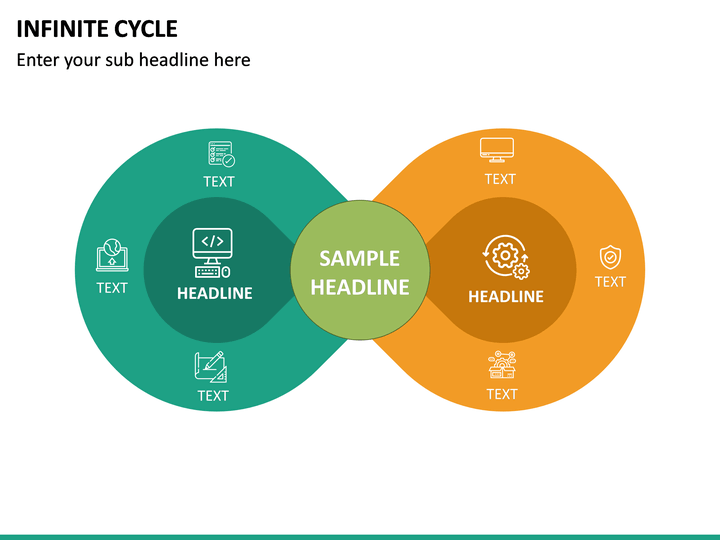 INFINITE CYCLE

Enter your sub headline here

TEXT

TEXT

HEADLINE

TEXT

SAMPLE HEADLINE

TEXT

HEADLINE

TEXT

TEXT